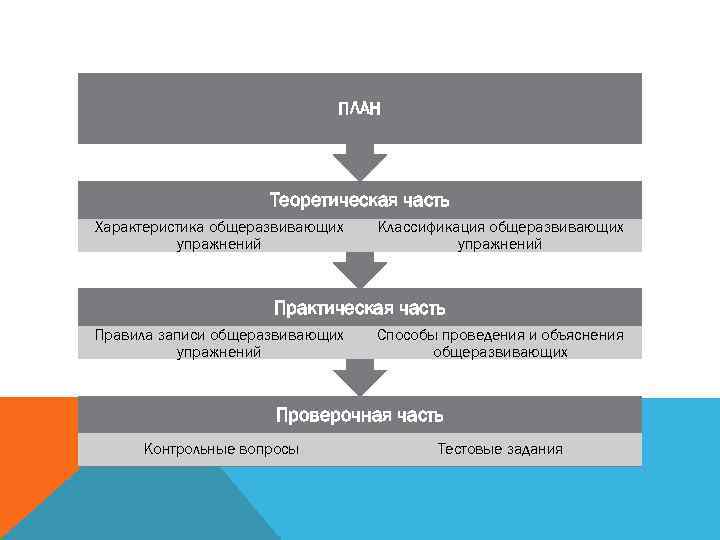 ПЛАН

Теоретическая часть

Характеристика общеразвивающих упражнений

Классификация общеразвивающих упражнений

Практическая часть

Правила записи общеразвивающих упражнений

Способы проведения и объяснения общеразвивающих

Проверочная часть

Контрольные вопросы

Тестовые задания